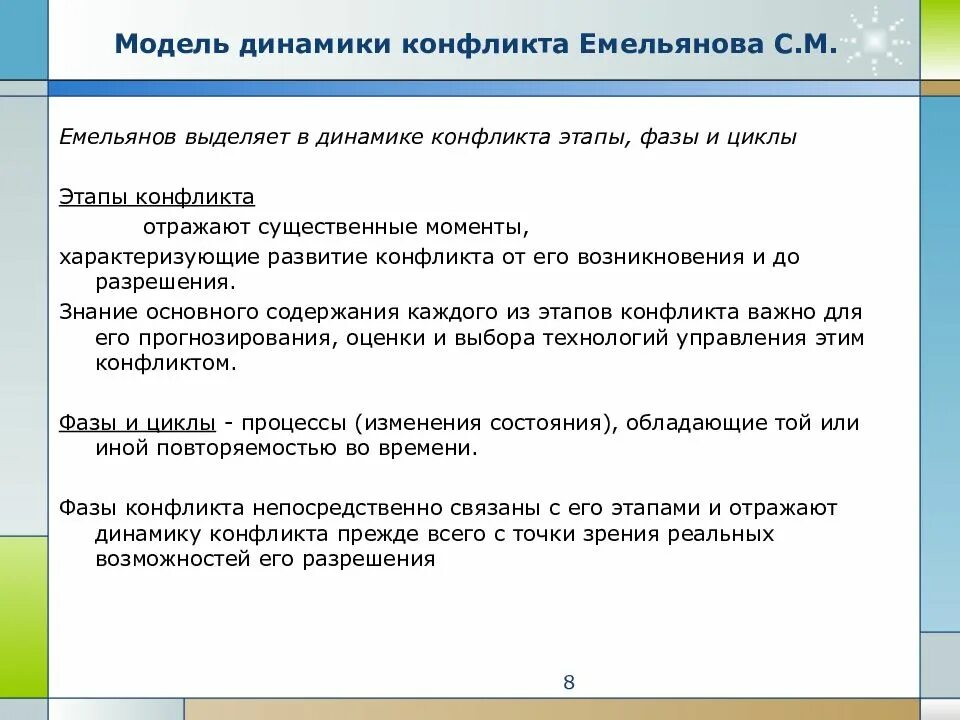 Модель динамики конфликта Емельянова С.М.

Емельянов выделяет в динамике конфликта этапы, фазы и циклы

Этапы конфликта

отражают существенные моменты,

характеризующие развитие конфликта от его возникновения и до разрешения.

Знание основного содержания каждого из этапов конфликта важно для его прогнозирования, оценки и выбора технологий управления этим конфликтом.

Фазы и циклы - процессы (изменения состояния), обладающие той или иной повторяемостью во времени.

Фазы конфликта непосредственно связаны с его этапами и отражают динамику конфликта прежде всего с точки зрения реальных возможностей его разрешения

8